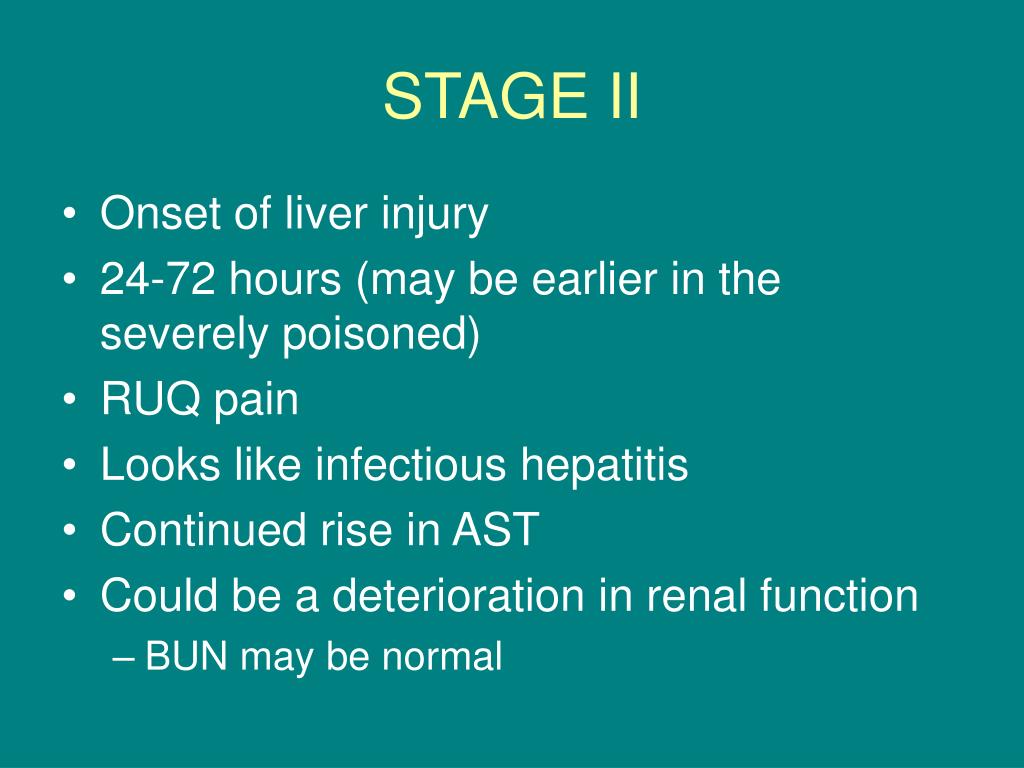 STAGE II

• Onset of liver injury
• 24-72 hours (may be earlier in the severely poisoned)
• RUQ pain
• Looks like infectious hepatitis
• Continued rise in AST
• Could be a deterioration in renal function
– BUN may be normal